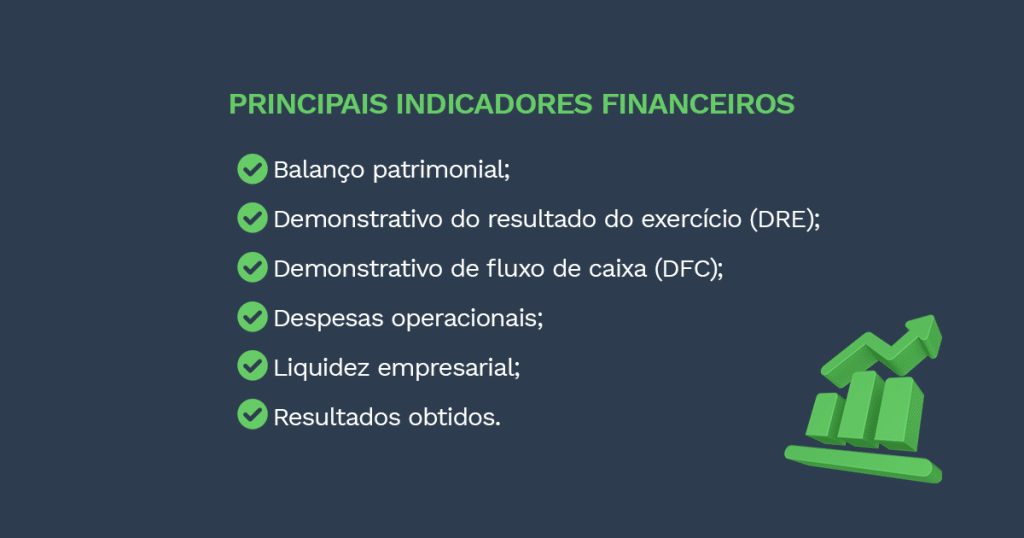 PRINCIPAIS INDICADORES FINANCEIROS

Balanço patrimonial;

Demonstrativo do resultado do exercício (DRE);

Demonstrativo de fluxo de caixa (DFC);

Despesas operacionais;

Liquidez empresarial;

Resultados obtidos.